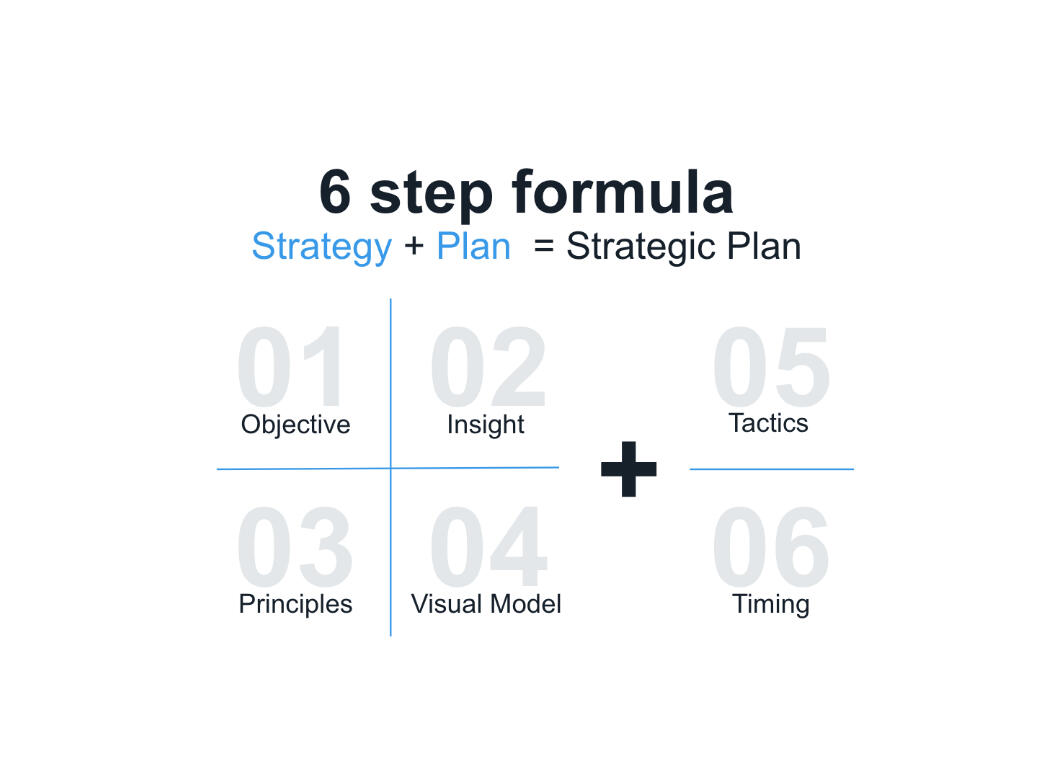 6 step formula
Strategy + Plan = Strategic Plan

01
Objective

02
Insight

03
Principles

04
Visual Model

+

05
Tactics

06
Timing